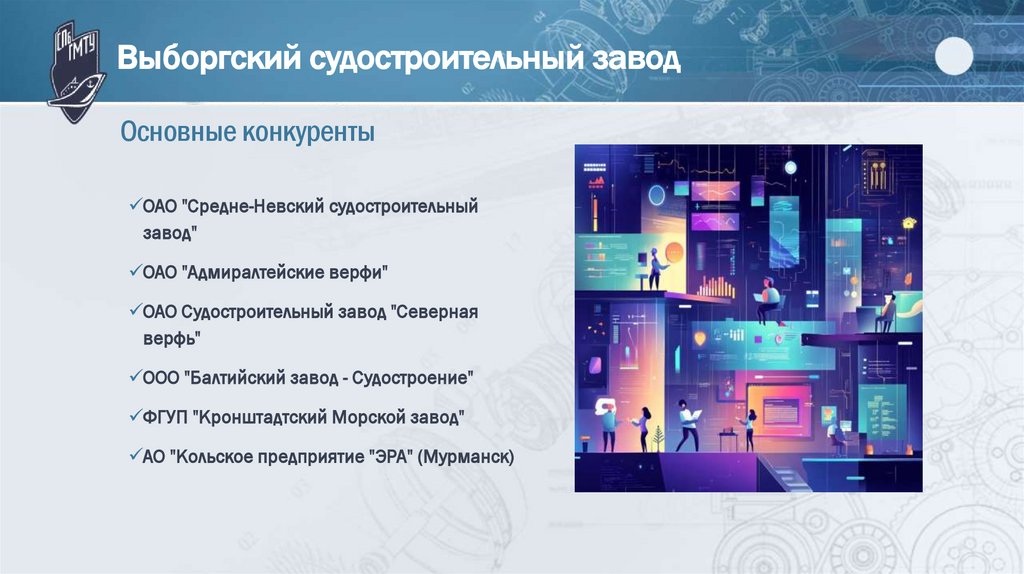 СПб ГМТУ

Выборгский судостроительный завод

Основные конкуренты

✓ОАО "Средне-Невский судостроительный завод"

✓ОАО "Адмиралтейские верфи"

✓ОАО Судостроительный завод "Северная верфь"

✓ООО "Балтийский завод - Судостроение"

✓ФГУП "Кронштадтский Морской завод"

✓АО "Кольское предприятие "ЭРА" (Мурманск)